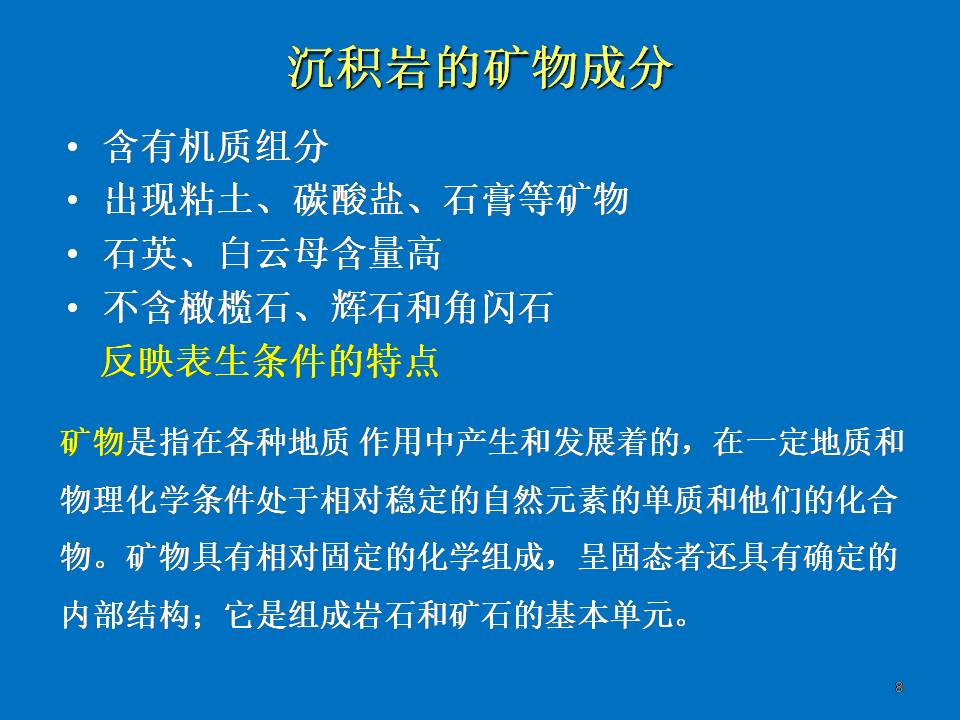 沉积岩的矿物成分

• 含有机质组分
• 出现粘土、碳酸盐、石膏等矿物
• 石英、白云母含量高
• 不含橄榄石、辉石和角闪石
反映表生条件的特点

矿物是指在各种地质 作用中产生和发展着的，在一定地质和物理化学条件处于相对稳定的自然元素的单质和他们的化合物。矿物具有相对固定的化学组成，呈固态者还具有确定的内部结构；它是组成岩石和矿石的基本单元。

8